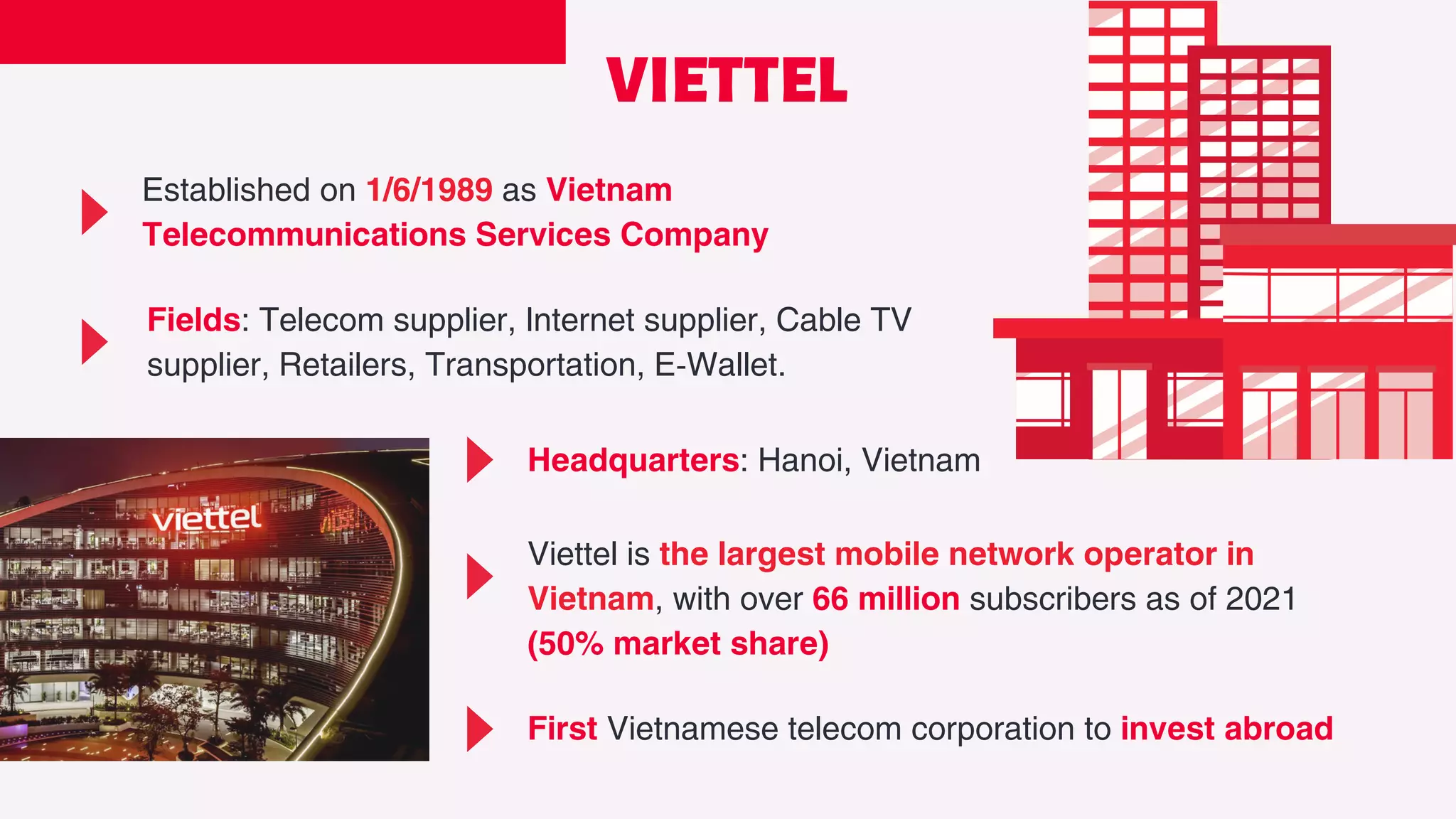 VIETTEL

Established on 1/6/1989 as Vietnam Telecommunications Services Company

Fields: Telecom supplier, Internet supplier, Cable TV supplier, Retailers, Transportation, E-Wallet.

viettel

Headquarters: Hanoi, Vietnam

Viettel is the largest mobile network operator in Vietnam, with over 66 million subscribers as of 2021 (50% market share)

First Vietnamese telecom corporation to invest abroad